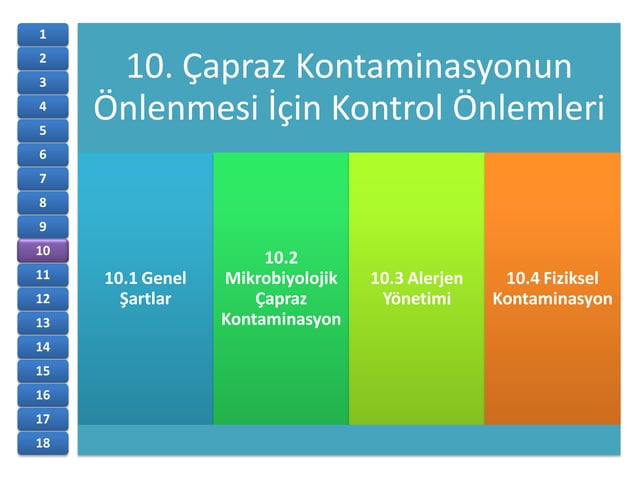 1
2
3
4
5
6
7
8
9
10
11
12
13
14
15
16
17
18

10. Çapraz Kontaminasyonun Önlenmesi İçin Kontrol Önlemleri

10.1 Genel Şartlar

10.2 Mikrobiyolojik Çapraz Kontaminasyon

10.3 Alerjen Yönetimi

10.4 Fiziksel Kontaminasyon